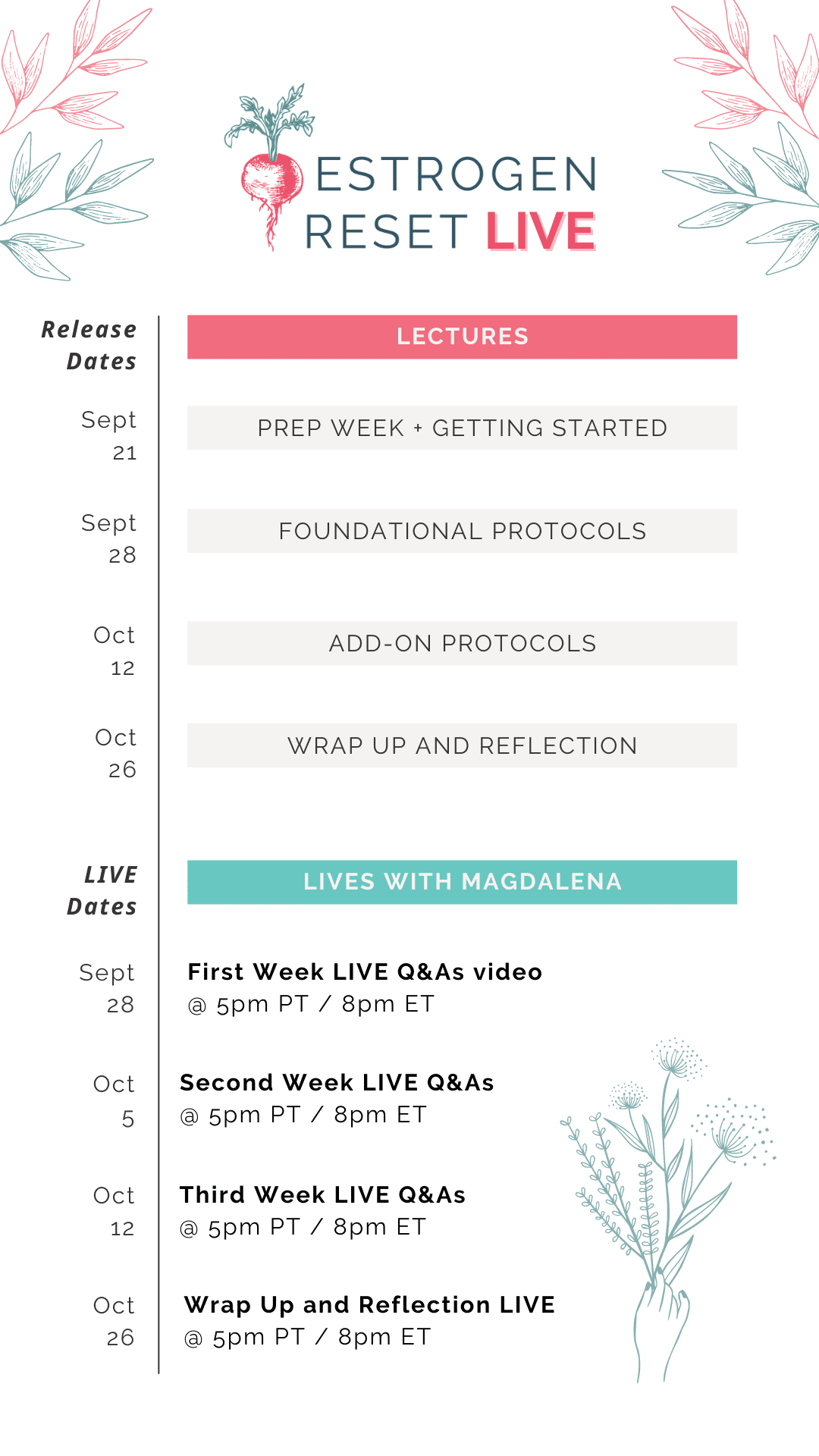 ESTROGEN RESET LIVE

Release Dates

LECTURES

Sept 21

PREP WEEK + GETTING STARTED

Sept 28

FOUNDATIONAL PROTOCOLS

Oct 12

ADD-ON PROTOCOLS

Oct 26

WRAP UP AND REFLECTION

LIVE Dates

LIVES WITH MAGDALENA

Sept 28

First Week LIVE Q&As video
@ 5pm PT / 8pm ET

Oct 5

Second Week LIVE Q&As
@ 5pm PT / 8pm ET

Oct 12

Third Week LIVE Q&As
@ 5pm PT / 8pm ET

Oct 26

Wrap Up and Reflection LIVE
@ 5pm PT / 8pm ET